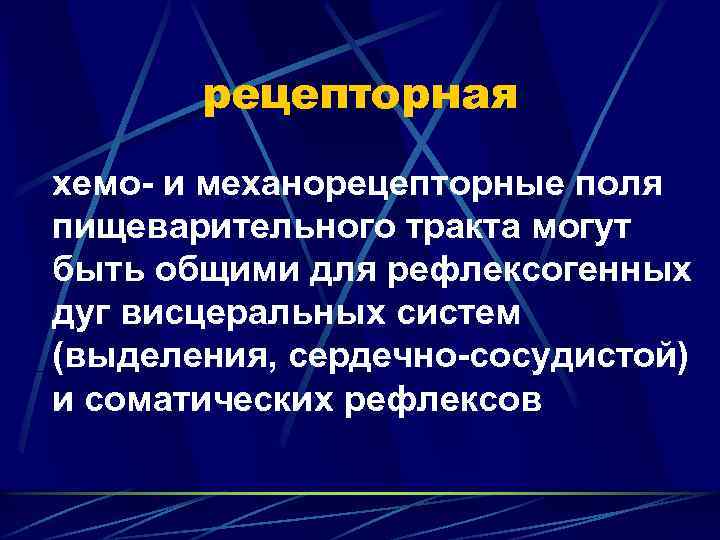 рецепторная

хемо- и механорецепторные поля пищеварительного тракта могут быть общими для рефлексогенных дуг висцеральных систем (выделения, сердечно-сосудистой) и соматических рефлексов